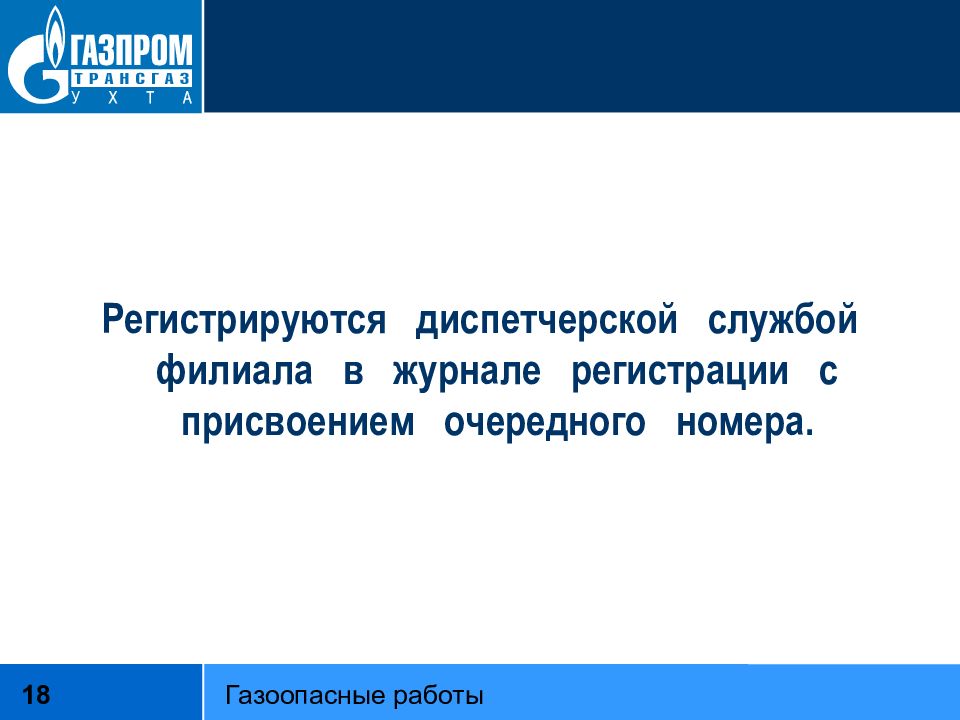 ГАЗПРОМ
ТРАНСГАЗ
УХТА

Регистрируются диспетчерской службой филиала в журнале регистрации с присвоением очередного номера.

18

Газоопасные работы